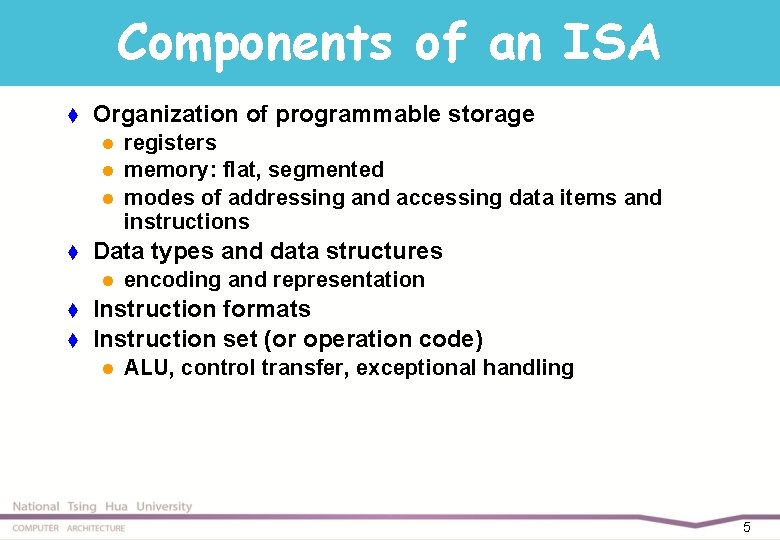 Components of an ISA

- Organization of programmable storage
  - registers
  - memory: flat, segmented
  - modes of addressing and accessing data items and instructions
- Data types and data structures
  - encoding and representation
- Instruction formats
- Instruction set (or operation code)
  - ALU, control transfer, exceptional handling

National Tsing Hua University
COMPUTER ARCHITECTURE
5